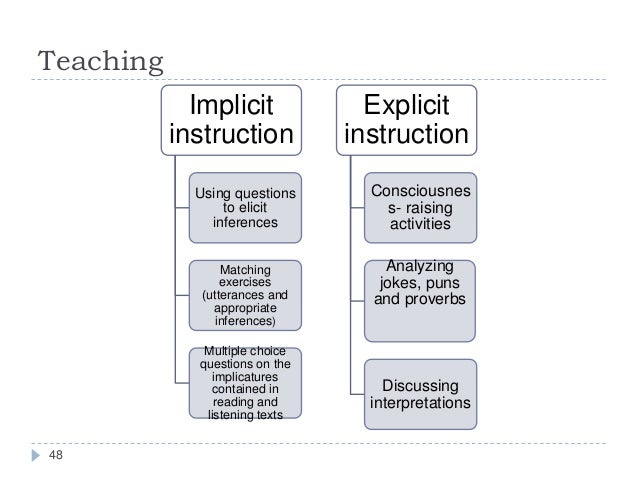 Teaching

Implicit instruction

Using questions to elicit inferences

Matching exercises (utterances and appropriate inferences)

Multiple choice questions on the implicatures contained in reading and listening texts

Explicit instruction

Consciousnes s- raising activities

Analyzing jokes, puns and proverbs

Discussing interpretations

48